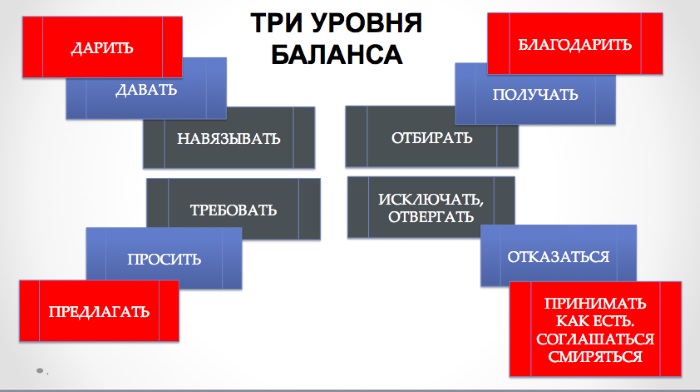 ТРИ УРОВНЯ БАЛАНСА

ДАРИТЬ

ДАВАТЬ

НАВЯЗЫВАТЬ

ТРЕБОВАТЬ

ПРОСИТЬ

ПРЕДЛАГАТЬ

БЛАГОДАРИТЬ

ПОЛУЧАТЬ

ОТБИРАТЬ

ИСКЛЮЧАТЬ, ОТВЕРГАТЬ

ОТКАЗАТЬСЯ

ПРИНИМАТЬ КАК ЕСТЬ. СОГЛАШАТЬСЯ СМИРЯТЬСЯ